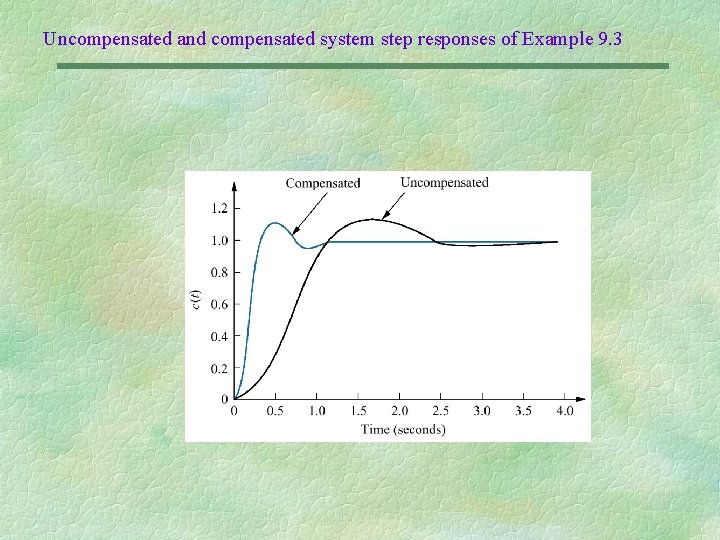 Uncompensated and compensated system step responses of Example 9.3

Compensated

Uncompensated

1.2
1.0
0.8
0.6
0.4
0.2
0

$c(t)$

0
0.5
1.0
1.5
2.0
2.5
3.0
3.5
4.0

Time (seconds)